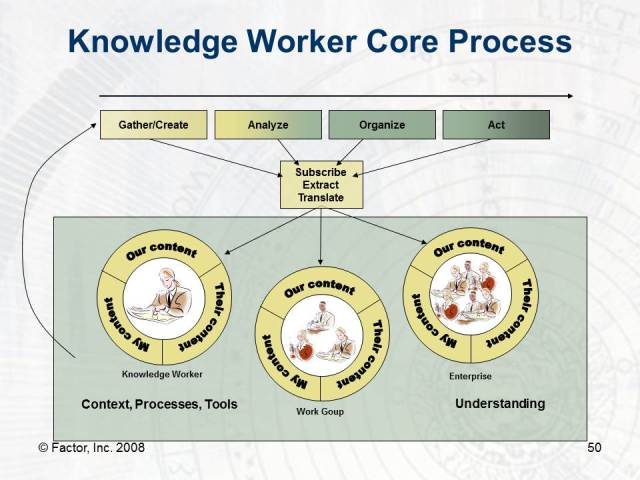 Knowledge Worker Core Process

Gather/Create

Analyze

Organize

Act

Subscribe
Extract
Translate

Our content
Their content
My content

Knowledge Worker

Our content
Their content
My content

Work Goup

Our content
Their content
My content

Enterprise

Context, Processes, Tools

Understanding

© Factor, Inc. 2008

50